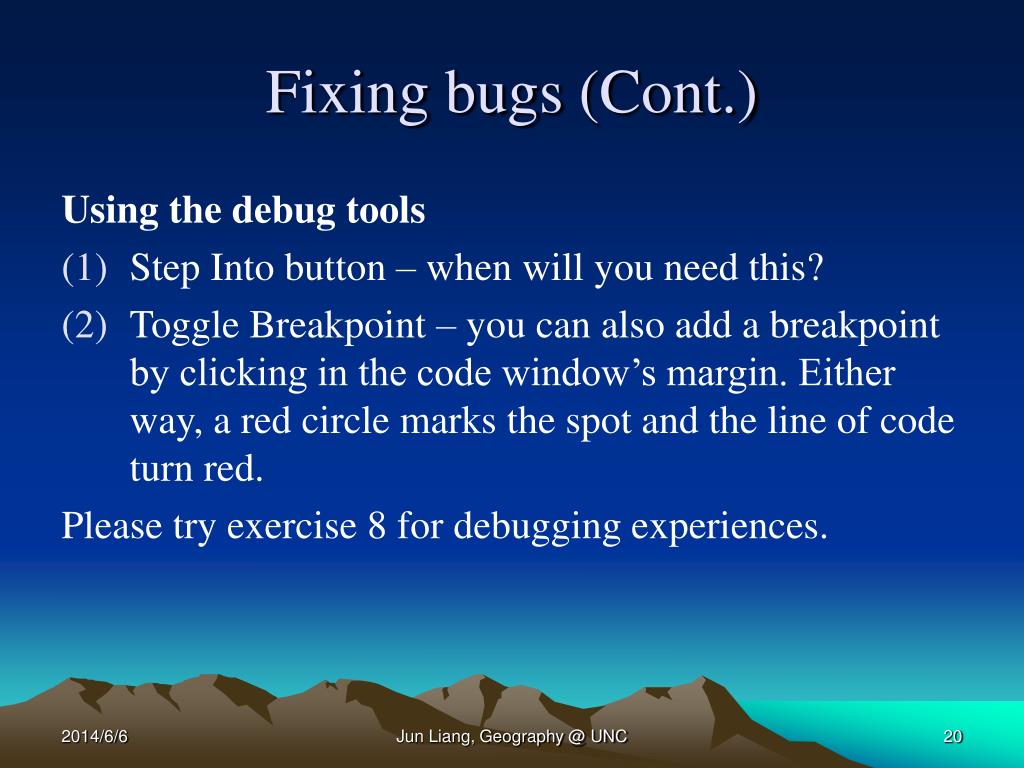 Fixing bugs (Cont.)

Using the debug tools

(1) Step Into button – when will you need this?

(2) Toggle Breakpoint – you can also add a breakpoint by clicking in the code window's margin. Either way, a red circle marks the spot and the line of code turn red.

Please try exercise 8 for debugging experiences.

2014/6/6

Jun Liang, Geography @ UNC

20